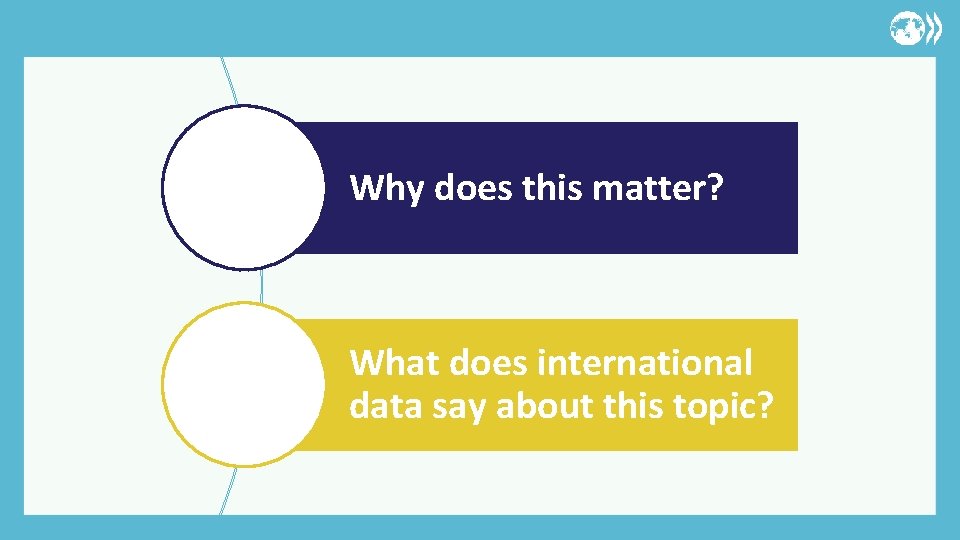 Why does this matter?

What does international data say about this topic?